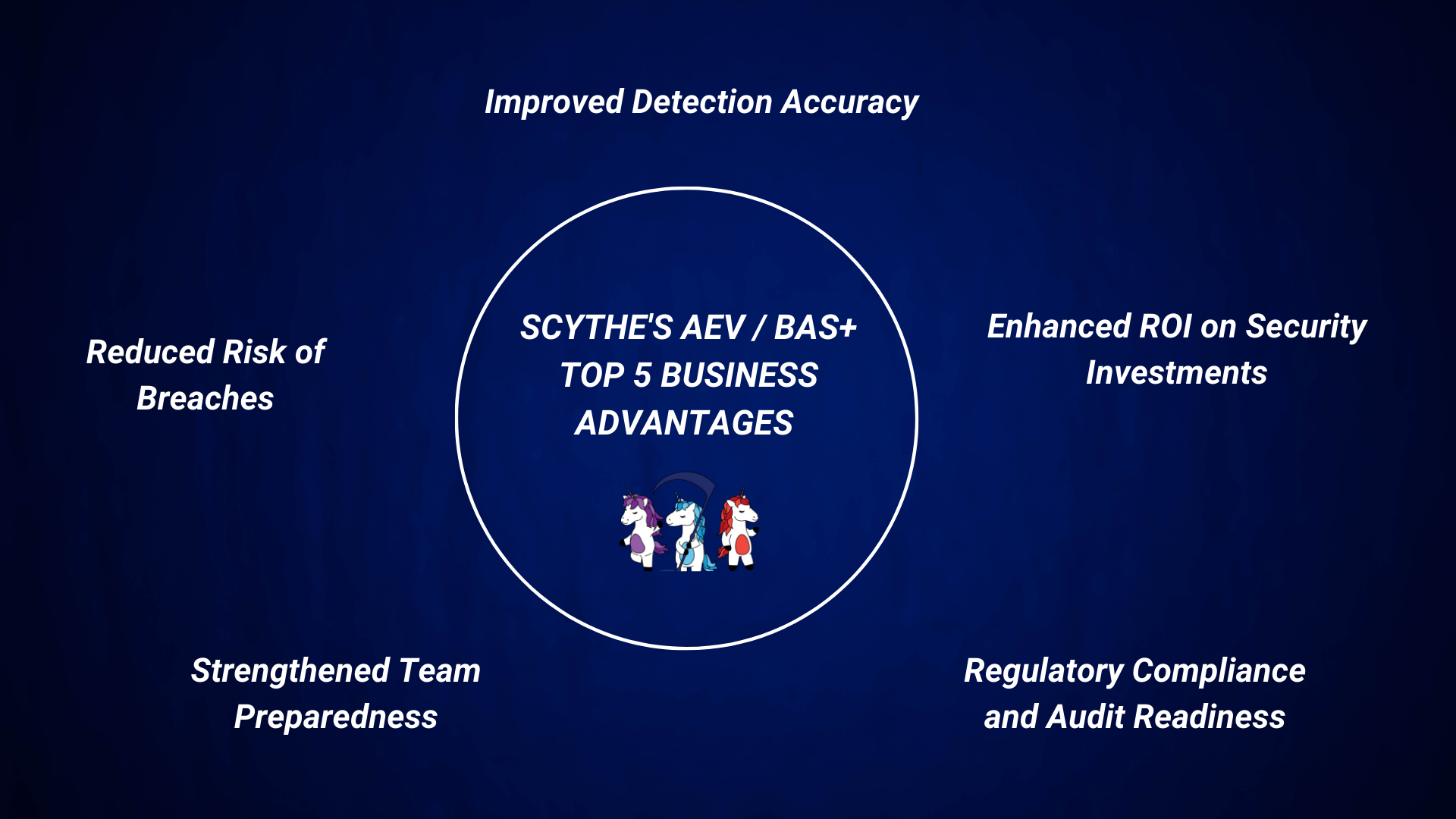 Improved Detection Accuracy

Reduced Risk of Breaches

SCYTHE'S AEV / BAS+ TOP 5 BUSINESS ADVANTAGES

Enhanced ROI on Security Investments

Strengthened Team Preparedness

Regulatory Compliance and Audit Readiness